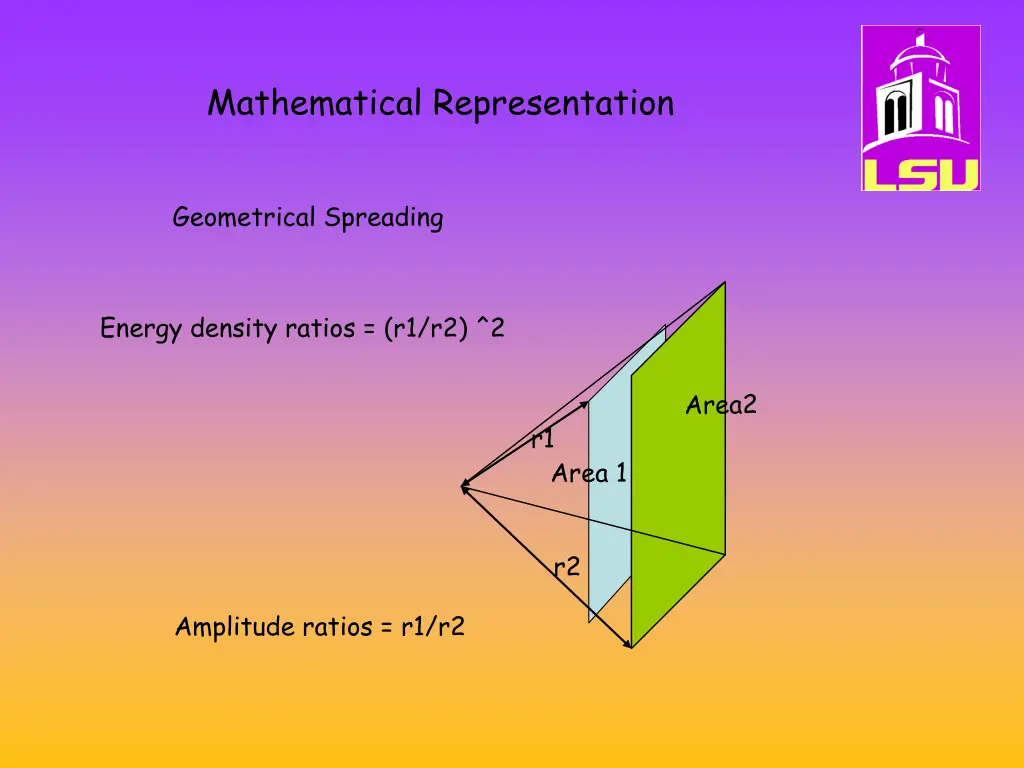 Mathematical Representation

LSU

Geometrical Spreading

Energy density ratios = (r1/r2) ^2

Area2

r1

Area 1

r2

Amplitude ratios = r1/r2